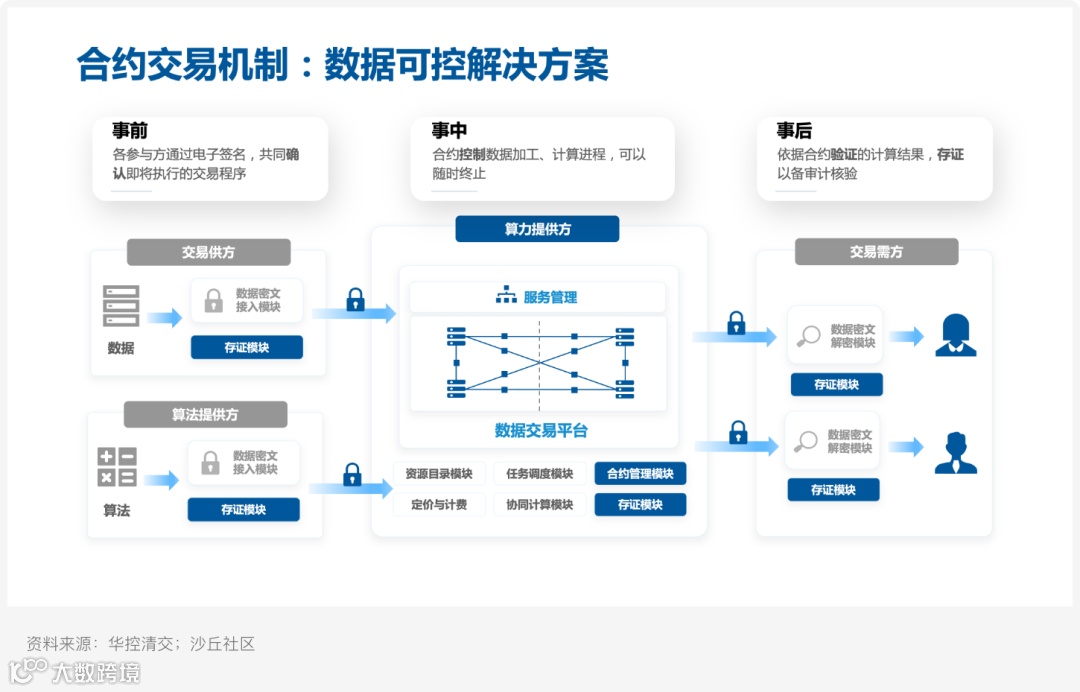 合约交易机制：数据可控解决方案

事前
各参与方通过电子签名，共同确认即将执行的交易程序

事中
合约控制数据加工、计算进程，可以随时终止

事后
依据合约验证的计算结果，存证以备审计核验

交易供方
数据
数据密文接入模块
存证模块

算法提供方
算法
数据密文接入模块
存证模块

算力提供方
服务管理
数据交易平台
资源目录模块
任务调度模块
合约管理模块
定价与计费
协同计算模块
存证模块

交易需方
数据密文解密模块
存证模块
数据密文解密模块
存证模块

资料来源：华控清交；沙丘社区
大数跨境